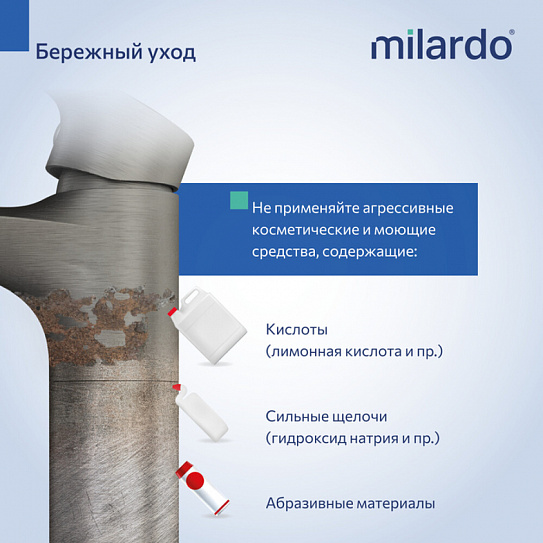 Бережный уход

milardo®

Не применяйте агрессивные косметические и моющие средства, содержащие:

Кислоты
(лимонная кислота и пр.)

Сильные щелочи
(гидроксид натрия и пр.)

Абразивные материалы